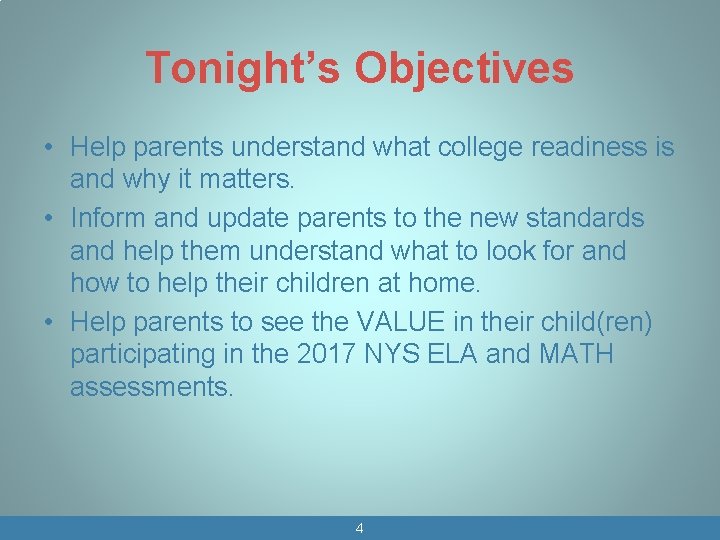 Tonight's Objectives

• Help parents understand what college readiness is and why it matters.
• Inform and update parents to the new standards and help them understand what to look for and how to help their children at home.
• Help parents to see the VALUE in their child(ren) participating in the 2017 NYS ELA and MATH assessments.

4